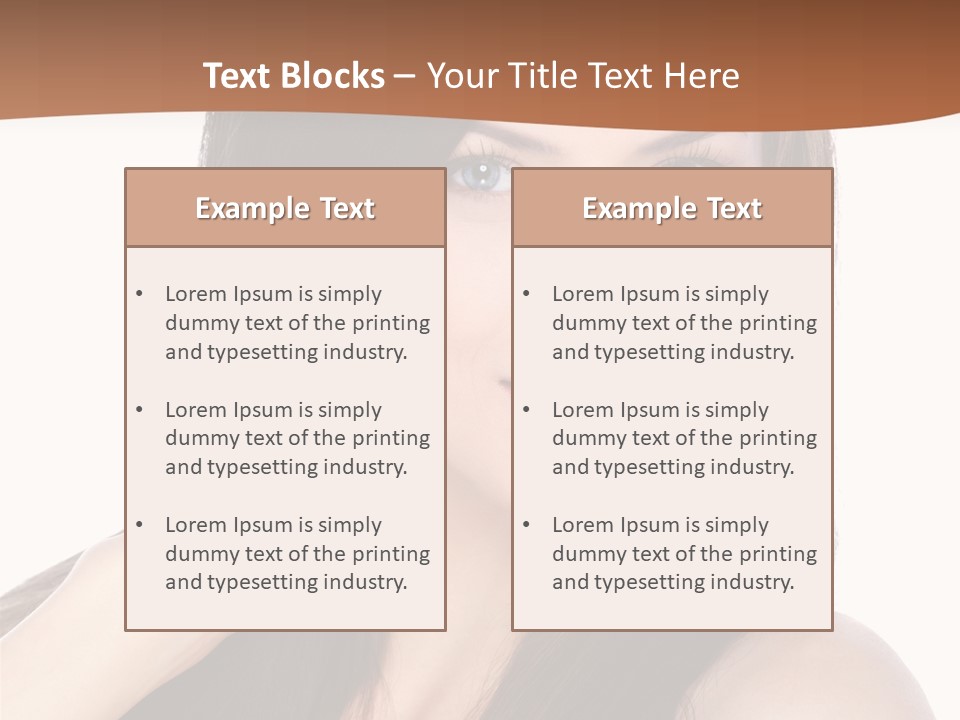 Text Blocks – Your Title Text Here

Example Text

• Lorem Ipsum is simply dummy text of the printing and typesetting industry.

• Lorem Ipsum is simply dummy text of the printing and typesetting industry.

• Lorem Ipsum is simply dummy text of the printing and typesetting industry.

Example Text

• Lorem Ipsum is simply dummy text of the printing and typesetting industry.

• Lorem Ipsum is simply dummy text of the printing and typesetting industry.

• Lorem Ipsum is simply dummy text of the printing and typesetting industry.